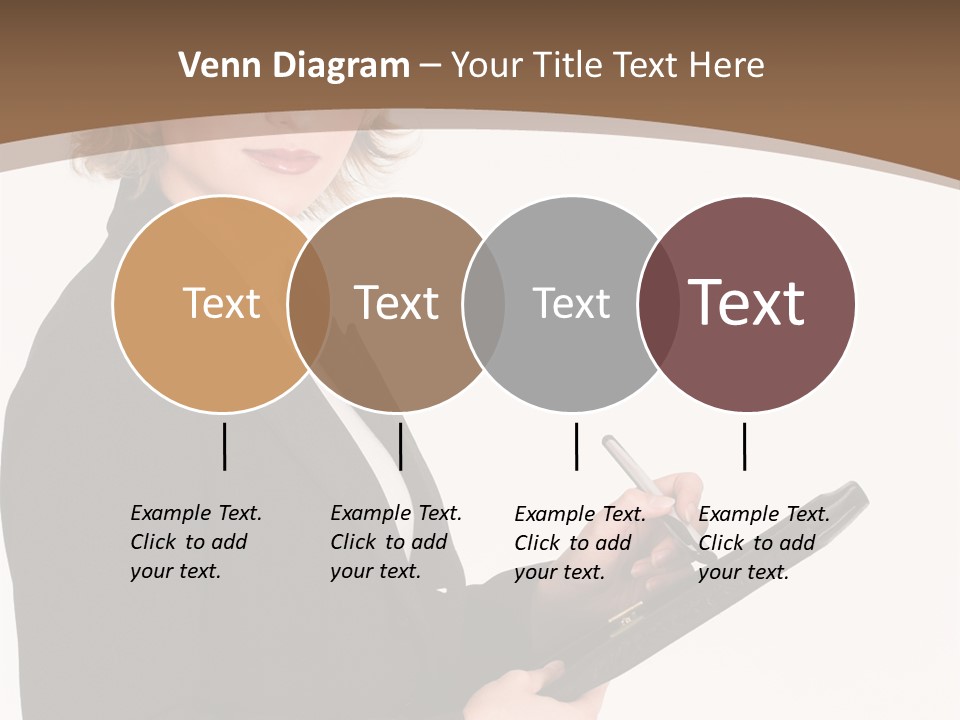 Venn Diagram – Your Title Text Here

Text

Text

Text

Text

Example Text. Click to add your text.

Example Text. Click to add your text.

Example Text. Click to add your text.

Example Text. Click to add your text.